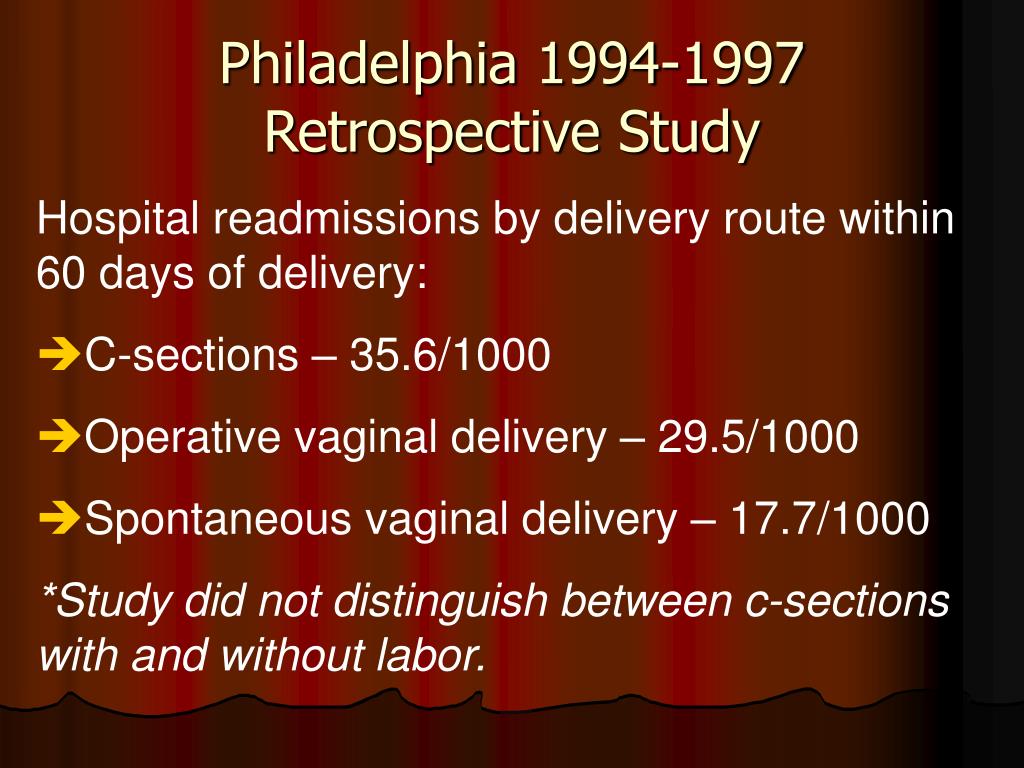 Philadelphia 1994-1997 Retrospective Study

Hospital readmissions by delivery route within 60 days of delivery:

➔C-sections – 35.6/1000

➔Operative vaginal delivery – 29.5/1000

➔Spontaneous vaginal delivery – 17.7/1000

*Study did not distinguish between c-sections with and without labor.